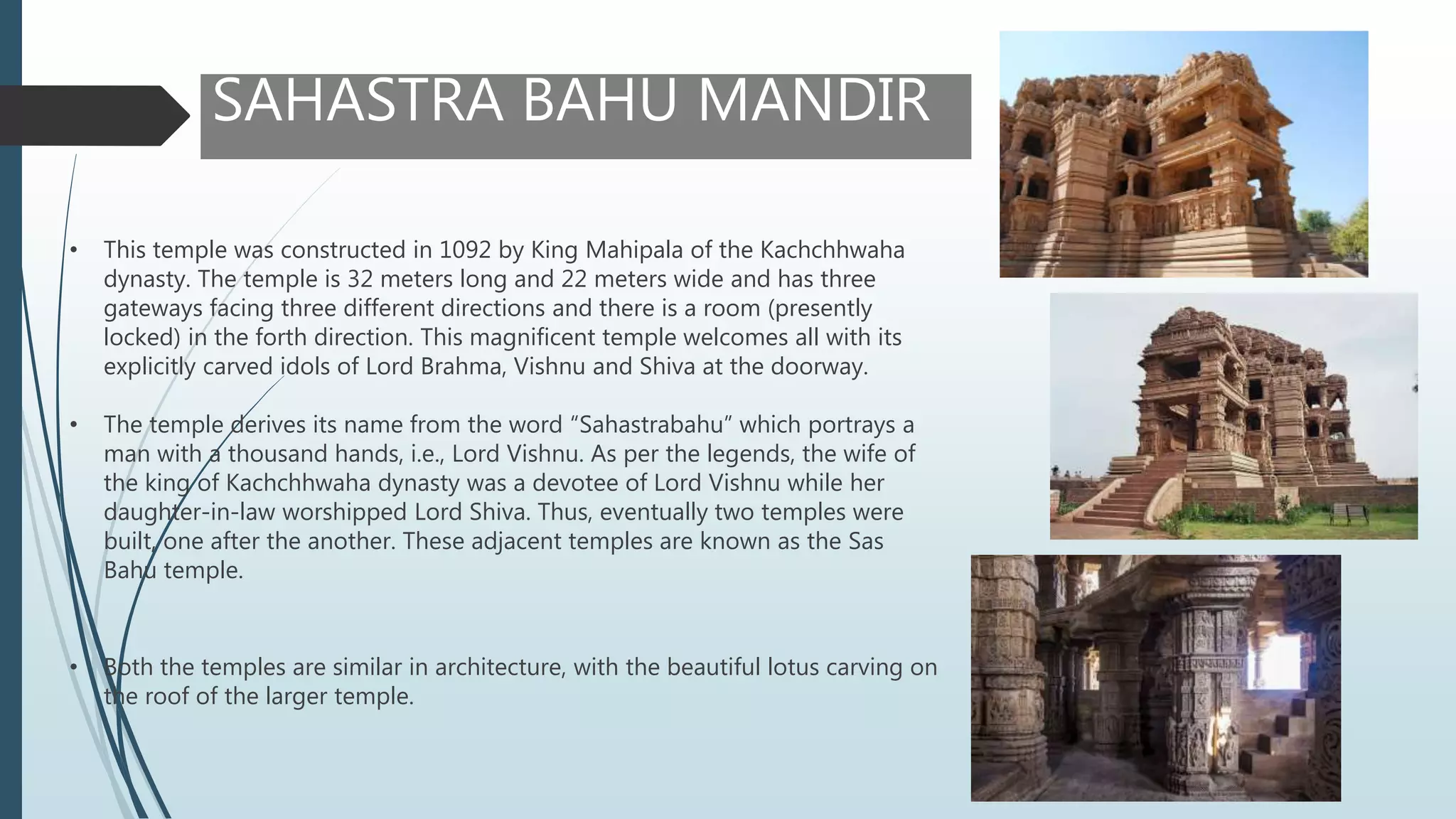 SAHASTRA BAHU MANDIR

• This temple was constructed in 1092 by King Mahipala of the Kachchhwaha dynasty. The temple is 32 meters long and 22 meters wide and has three gateways facing three different directions and there is a room (presently locked) in the forth direction. This magnificent temple welcomes all with its explicitly carved idols of Lord Brahma, Vishnu and Shiva at the doorway.

• The temple derives its name from the word “Sahastrabahu” which portrays a man with a thousand hands, i.e., Lord Vishnu. As per the legends, the wife of the king of Kachchhwaha dynasty was a devotee of Lord Vishnu while her daughter-in-law worshipped Lord Shiva. Thus, eventually two temples were built, one after the another. These adjacent temples are known as the Sas Bahu temple.

• Both the temples are similar in architecture, with the beautiful lotus carving on the roof of the larger temple.